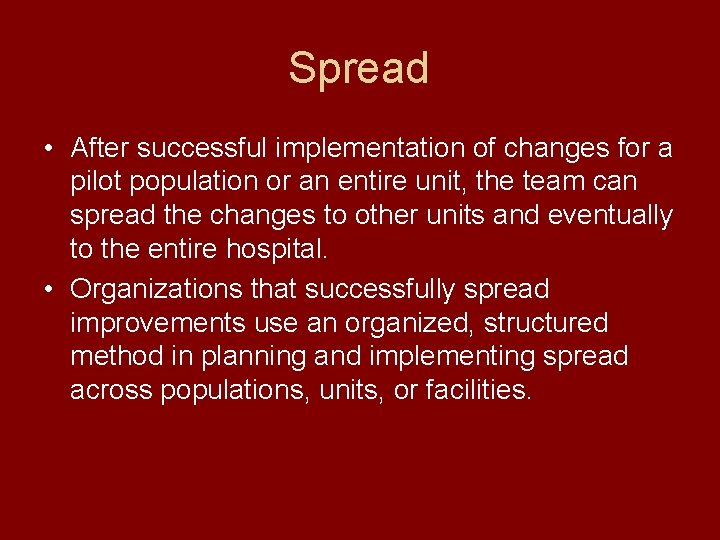 Spread

• After successful implementation of changes for a pilot population or an entire unit, the team can spread the changes to other units and eventually to the entire hospital.

• Organizations that successfully spread improvements use an organized, structured method in planning and implementing spread across populations, units, or facilities.